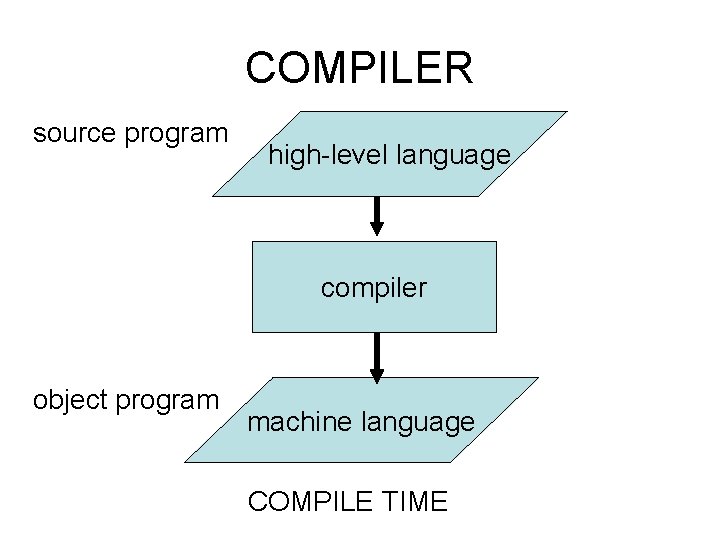 COMPILER

source program

high-level language

compiler

object program

machine language

COMPILE TIME